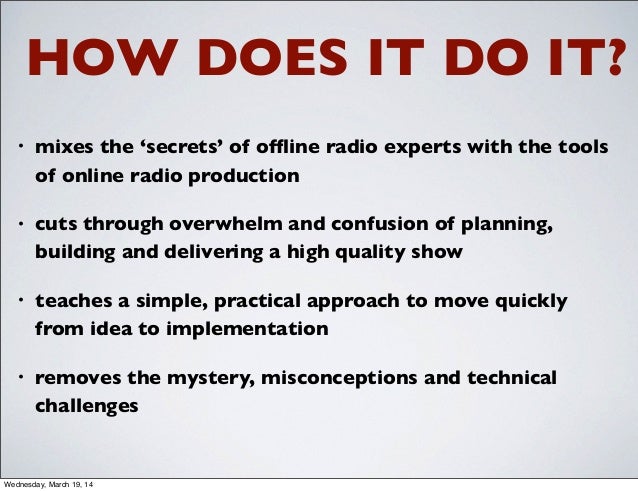 HOW DOES IT DO IT?

• mixes the ‘secrets’ of offline radio experts with the tools of online radio production

• cuts through overwhelm and confusion of planning, building and delivering a high quality show

• teaches a simple, practical approach to move quickly from idea to implementation

• removes the mystery, misconceptions and technical challenges

Wednesday, March 19, 14